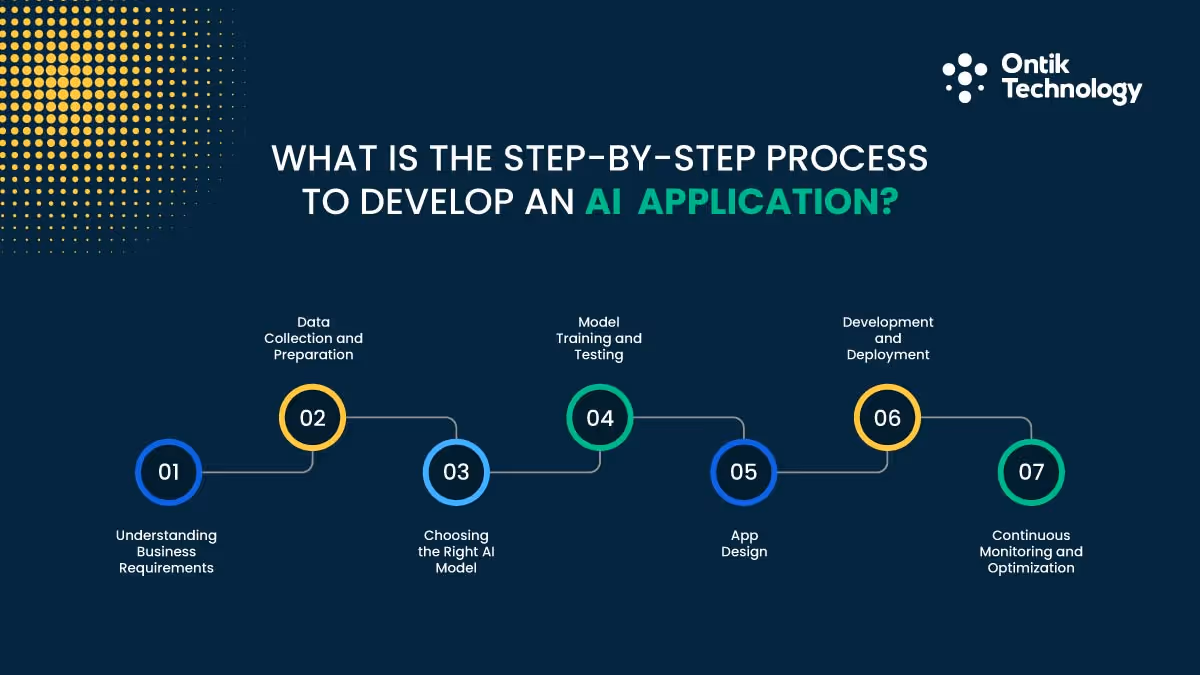 Ontik Technology

WHAT IS THE STEP-BY-STEP PROCESS TO DEVELOP AN AI APPLICATION?

01
Understanding Business Requirements

02
Data Collection and Preparation

03
Choosing the Right AI Model

04
Model Training and Testing

05
App Design

06
Development and Deployment

07
Continuous Monitoring and Optimization